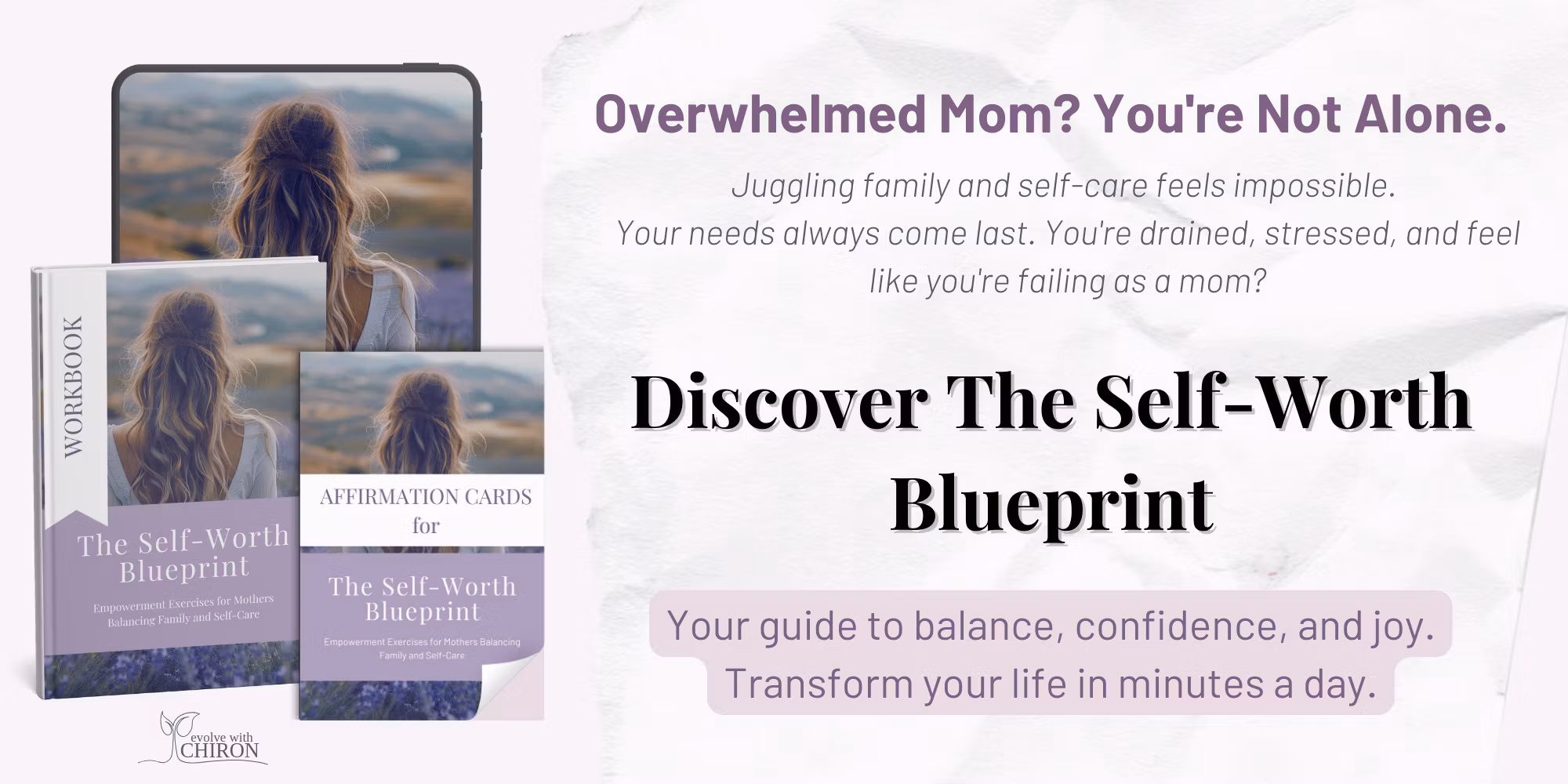 WORKBOOK

The Self-Worth Blueprint

Empowerment Exercises for Mothers Balancing Family and Self-Care

AFFIRMATION CARDS for

The Self-Worth Blueprint

Empowerment Exercises for Mothers Balancing Family and Self-Care

evolve with CHIRON

Overwhelmed Mom? You're Not Alone.

Juggling family and self-care feels impossible. Your needs always come last. You're drained, stressed, and feel like you're failing as a mom?

Discover The Self-Worth Blueprint

Your guide to balance, confidence, and joy. Transform your life in minutes a day.